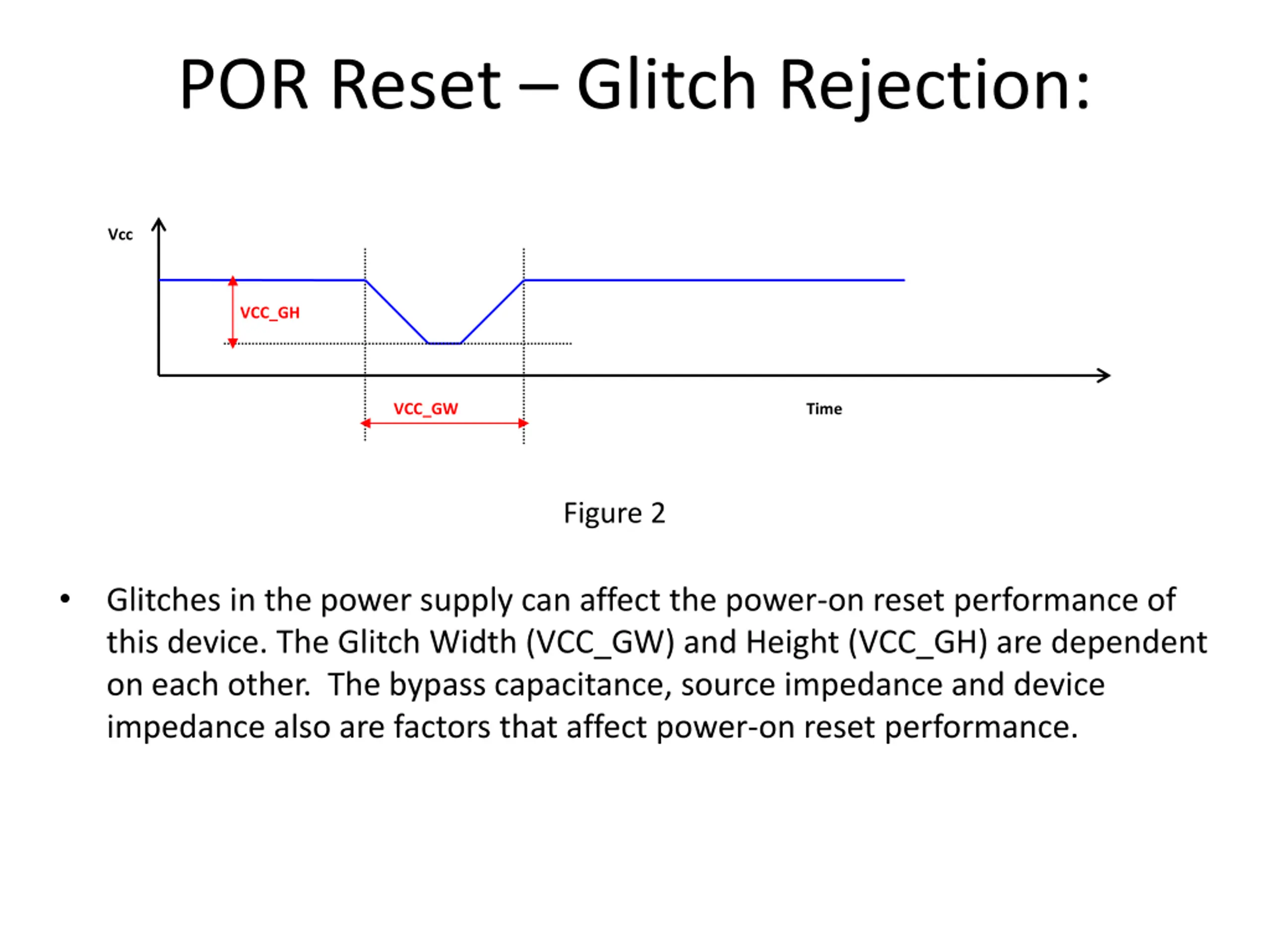 POR Reset – Glitch Rejection:

Vcc

VCC_GH

VCC_GW

Time

Figure 2

• Glitches in the power supply can affect the power-on reset performance of this device. The Glitch Width (VCC_GW) and Height (VCC_GH) are dependent on each other.  The bypass capacitance, source impedance and device impedance also are factors that affect power-on reset performance.